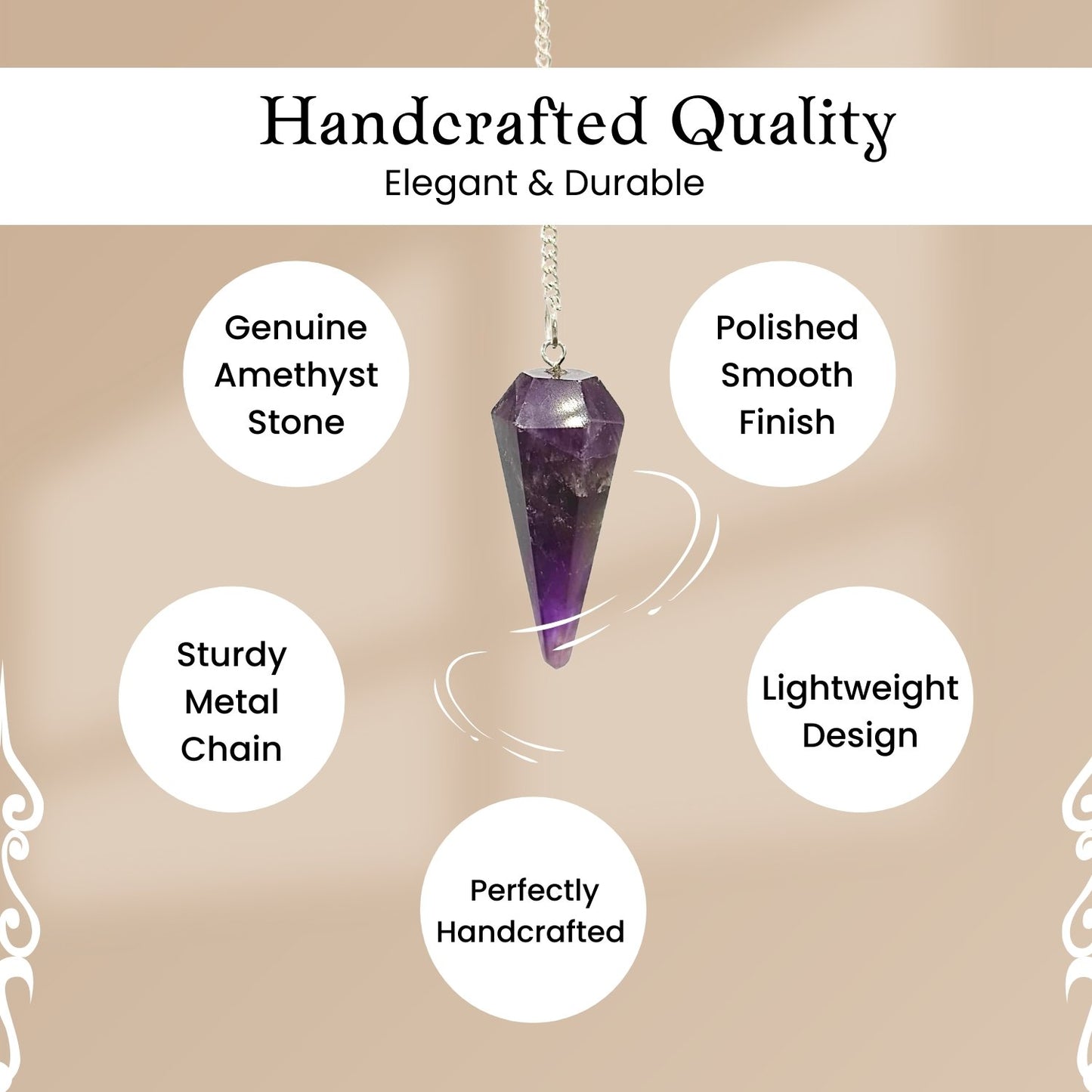 Handcrafted Quality
Elegant & Durable

Genuine Amethyst Stone

Polished Smooth Finish

Sturdy Metal Chain

Lightweight Design

Perfectly Handcrafted